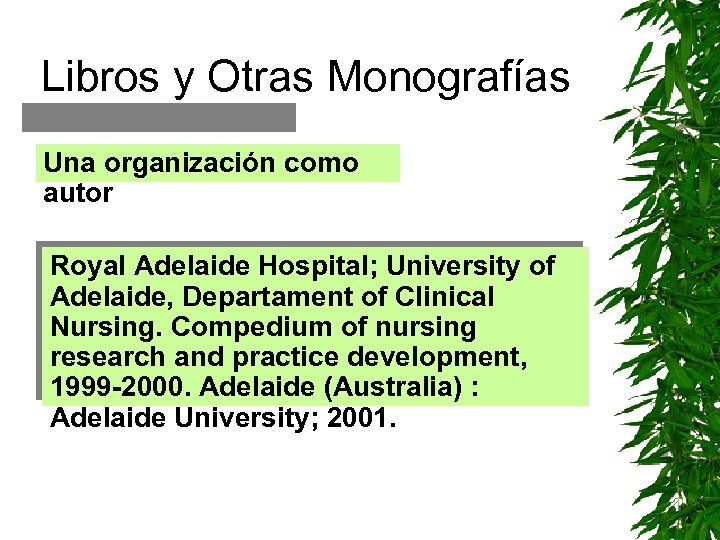 Libros y Otras Monografías

Una organización como autor

Royal Adelaide Hospital; University of Adelaide, Departament of Clinical Nursing. Compedium of nursing research and practice development, 1999-2000. Adelaide (Australia) : Adelaide University; 2001.